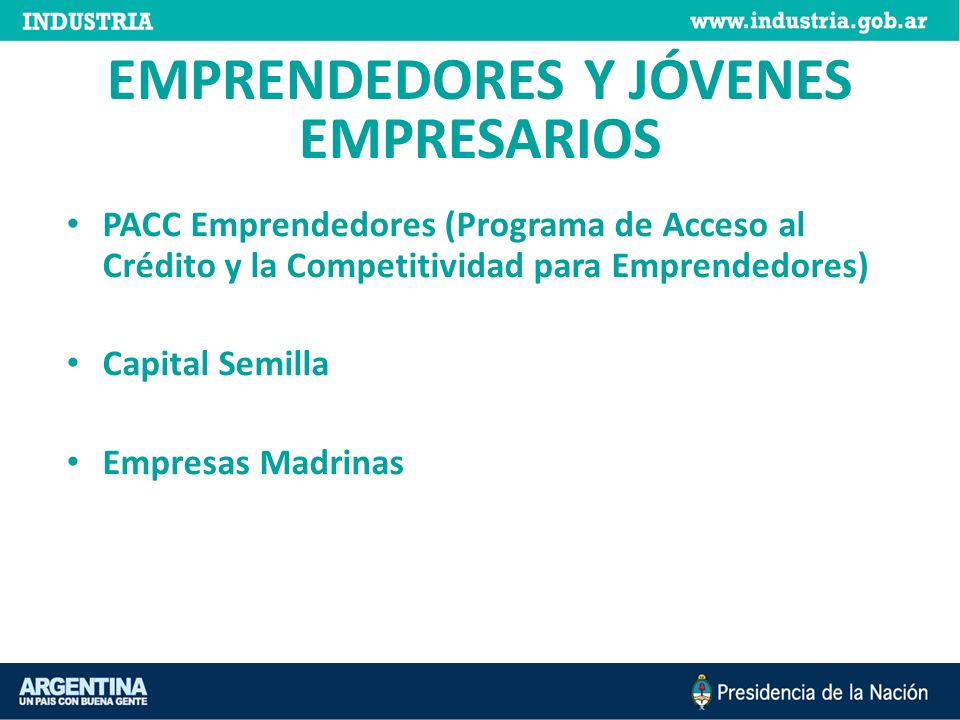 INDUSTRIA www.industria.gob.ar

EMPRENDEDORES Y JÓVENES EMPRESARIOS

• PACC Emprendedores (Programa de Acceso al Crédito y la Competitividad para Emprendedores)

• Capital Semilla

• Empresas Madrinas

ARGENTINA
UN PAIS CON BUENA GENTE

Presidencia de la Nación